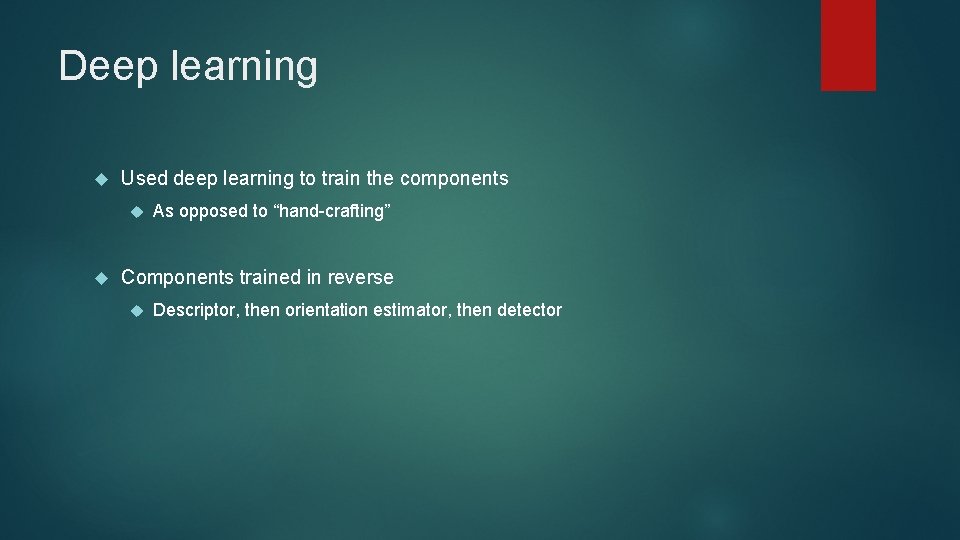 Deep learning

Used deep learning to train the components

As opposed to “hand-crafting”

Components trained in reverse

Descriptor, then orientation estimator, then detector